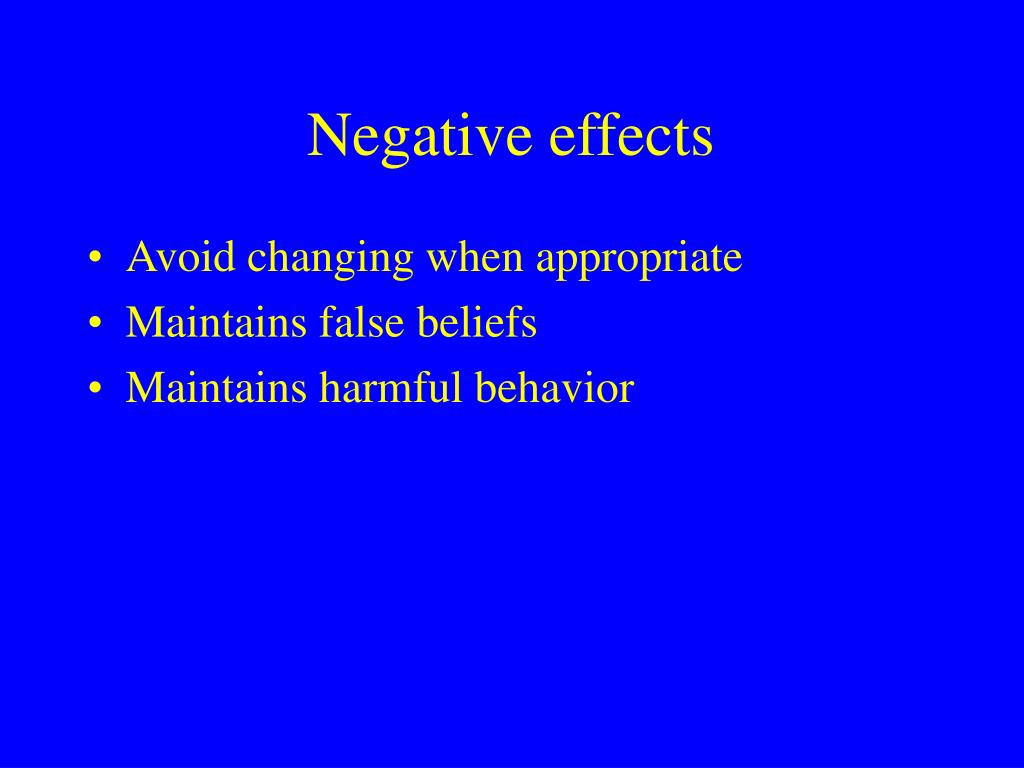 Negative effects

• Avoid changing when appropriate
• Maintains false beliefs
• Maintains harmful behavior